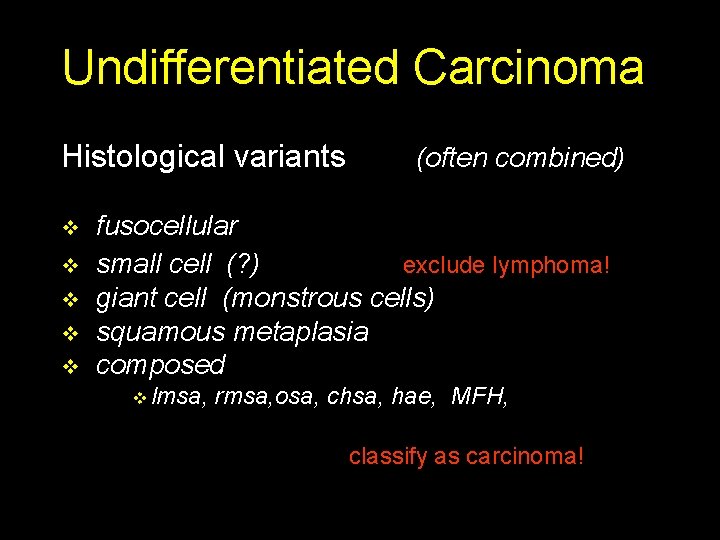 Undifferentiated Carcinoma

Histological variants (often combined)

❖ fusocellular
❖ small cell (?) exclude lymphoma!
❖ giant cell (monstrous cells)
❖ squamous metaplasia
❖ composed
❖ lmsa, rmsa,osa, chsa, hae, MFH,

classify as carcinoma!